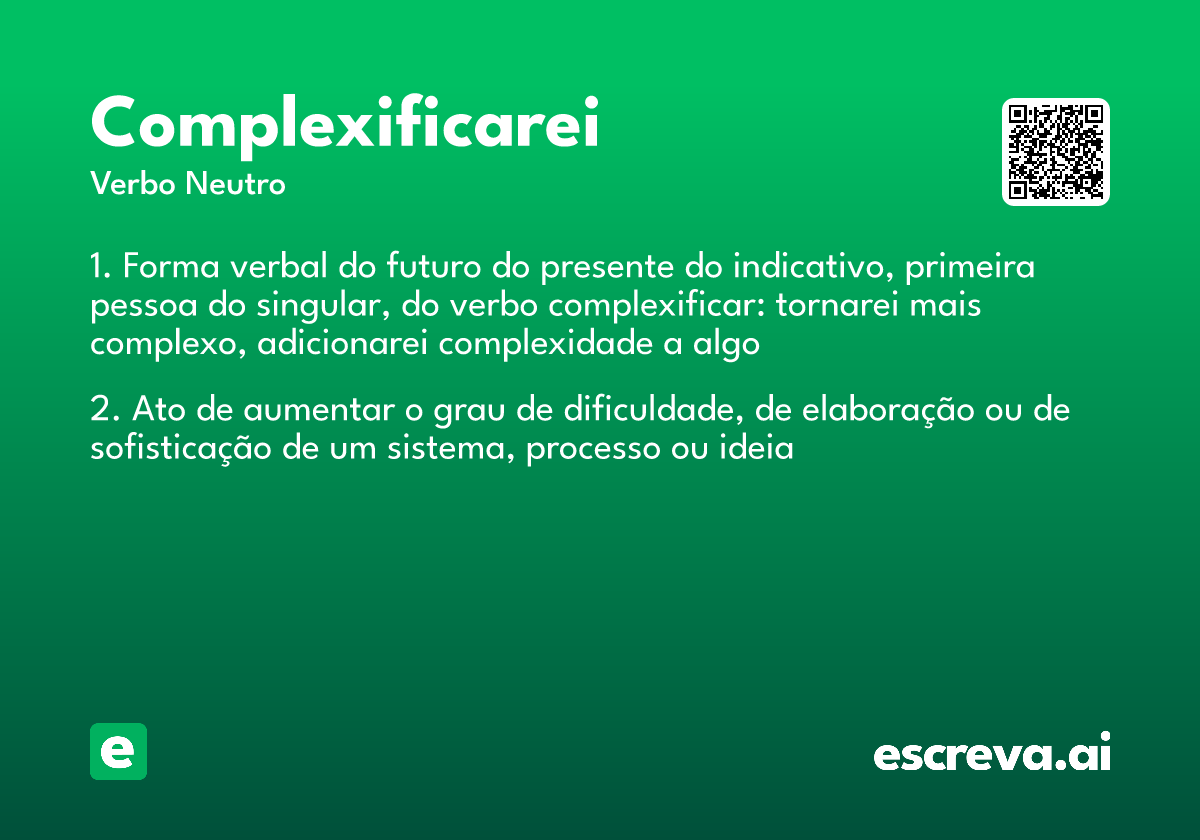 Complexificarei
Verbo Neutro

1. Forma verbal do futuro do presente do indicativo, primeira pessoa do singular, do verbo complexificar: tornarei mais complexo, adicionarei complexidade a algo

2. Ato de aumentar o grau de dificuldade, de elaboração ou de sofisticação de um sistema, processo ou ideia

e

escreva.ai